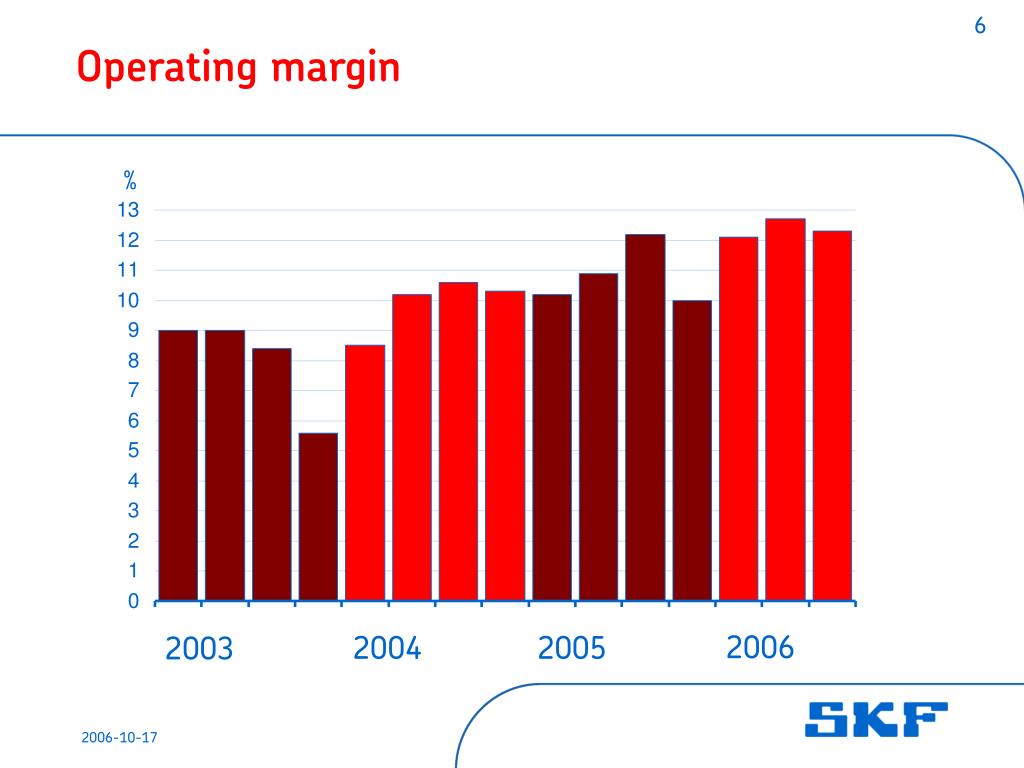 6

Operating margin

%
13
12
11
10
9
8
7
6
5
4
3
2
1
0

2003
2004
2005
2006

2006-10-17

SKF